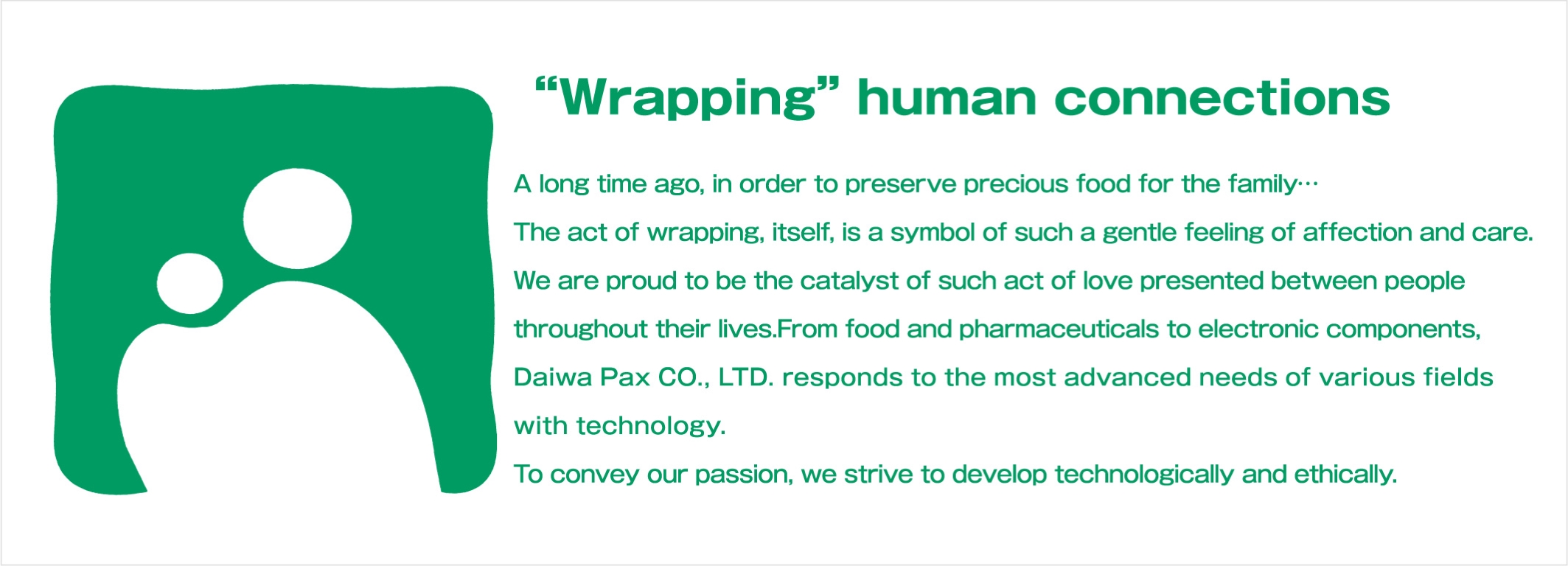 “Wrapping” human connections

A long time ago, in order to preserve precious food for the family…
The act of wrapping, itself, is a symbol of such a gentle feeling of affection and care.
We are proud to be the catalyst of such act of love presented between people throughout their lives.From food and pharmaceuticals to electronic components, Daiwa Pax CO., LTD. responds to the most advanced needs of various fields with technology.
To convey our passion, we strive to develop technologically and ethically.